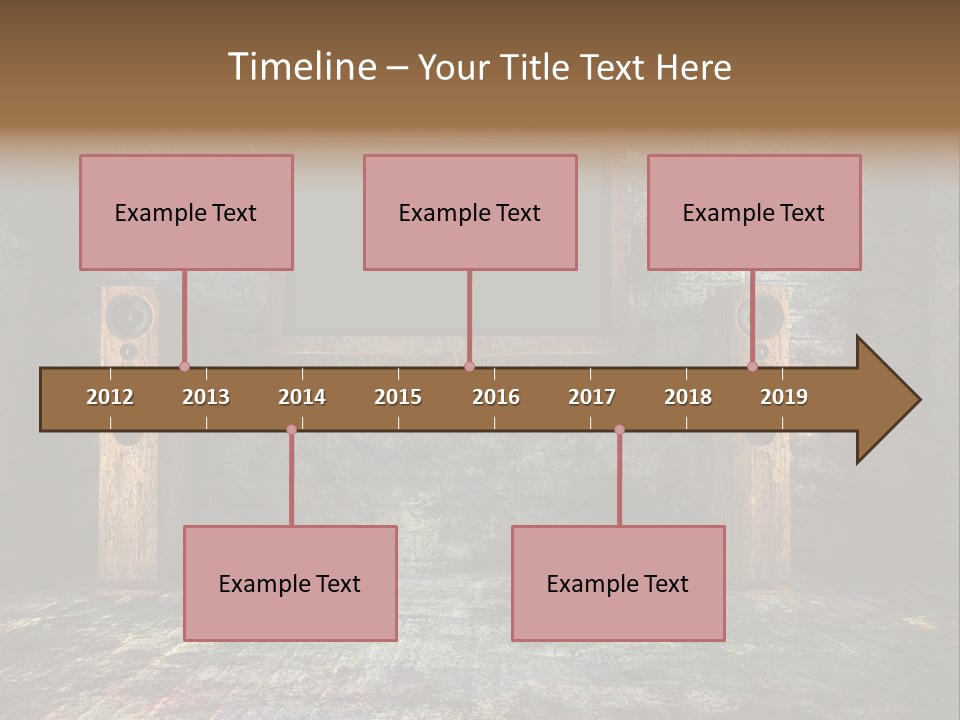 Timeline – Your Title Text Here

Example Text

Example Text

Example Text

2012 2013 2014 2015 2016 2017 2018 2019

Example Text

Example Text